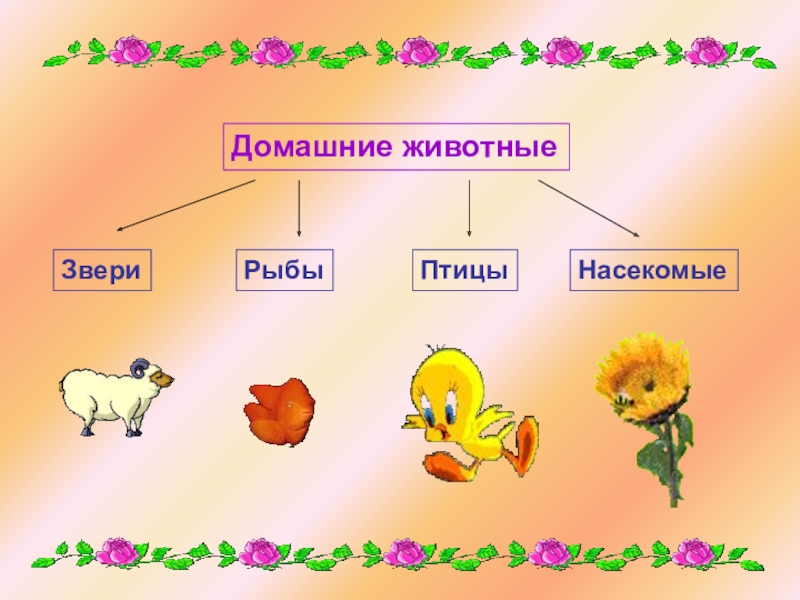 Домашние животные

Звери

Рыбы

Птицы

Насекомые